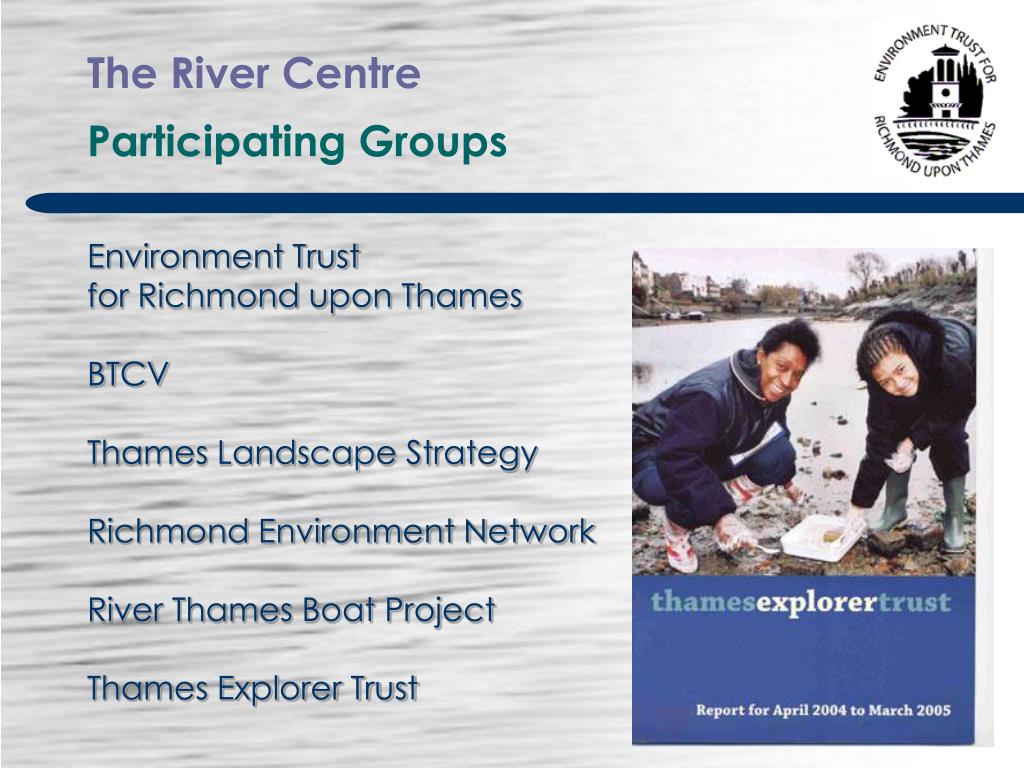 The River Centre

Participating Groups

ENVIRONMENT TRUST FOR RICHMOND UPON THAMES

Environment Trust for Richmond upon Thames

BTCV

Thames Landscape Strategy

Richmond Environment Network

River Thames Boat Project

Thames Explorer Trust

thamesexplorertrust

Report for April 2004 to March 2005